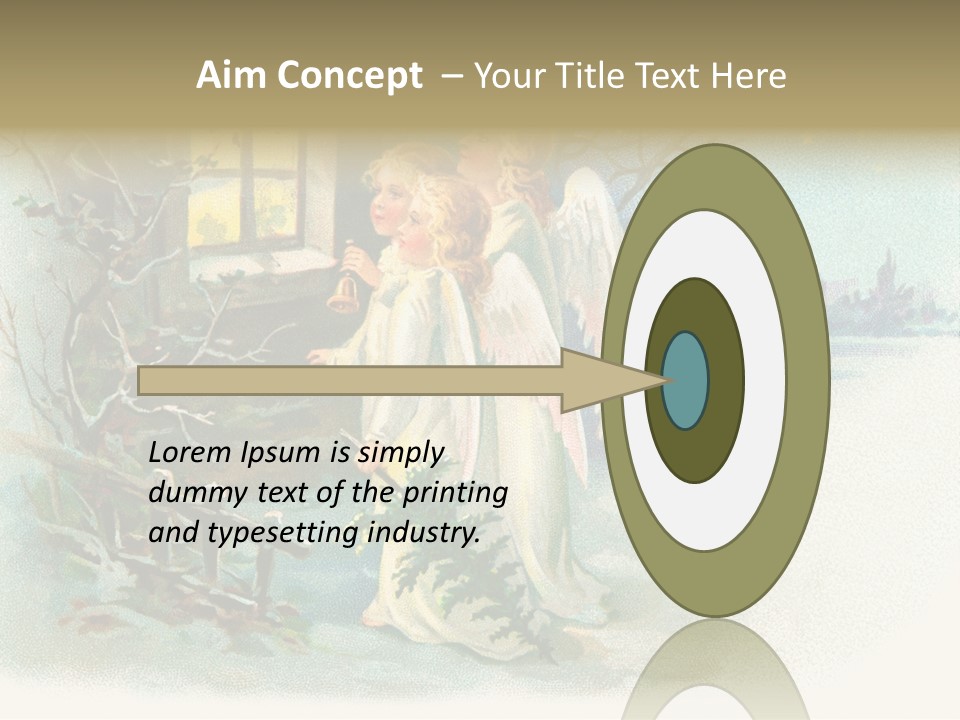 Aim Concept – Your Title Text Here

Lorem Ipsum is simply dummy text of the printing and typesetting industry.